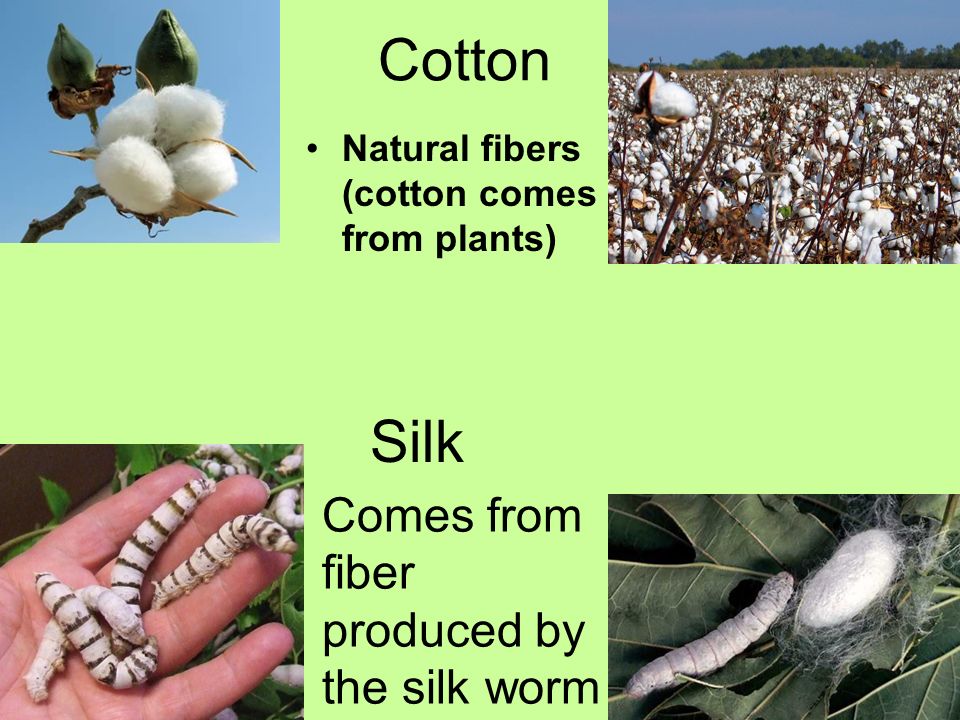 Cotton

• Natural fibers (cotton comes from plants)

Silk

Comes from fiber produced by the silk worm